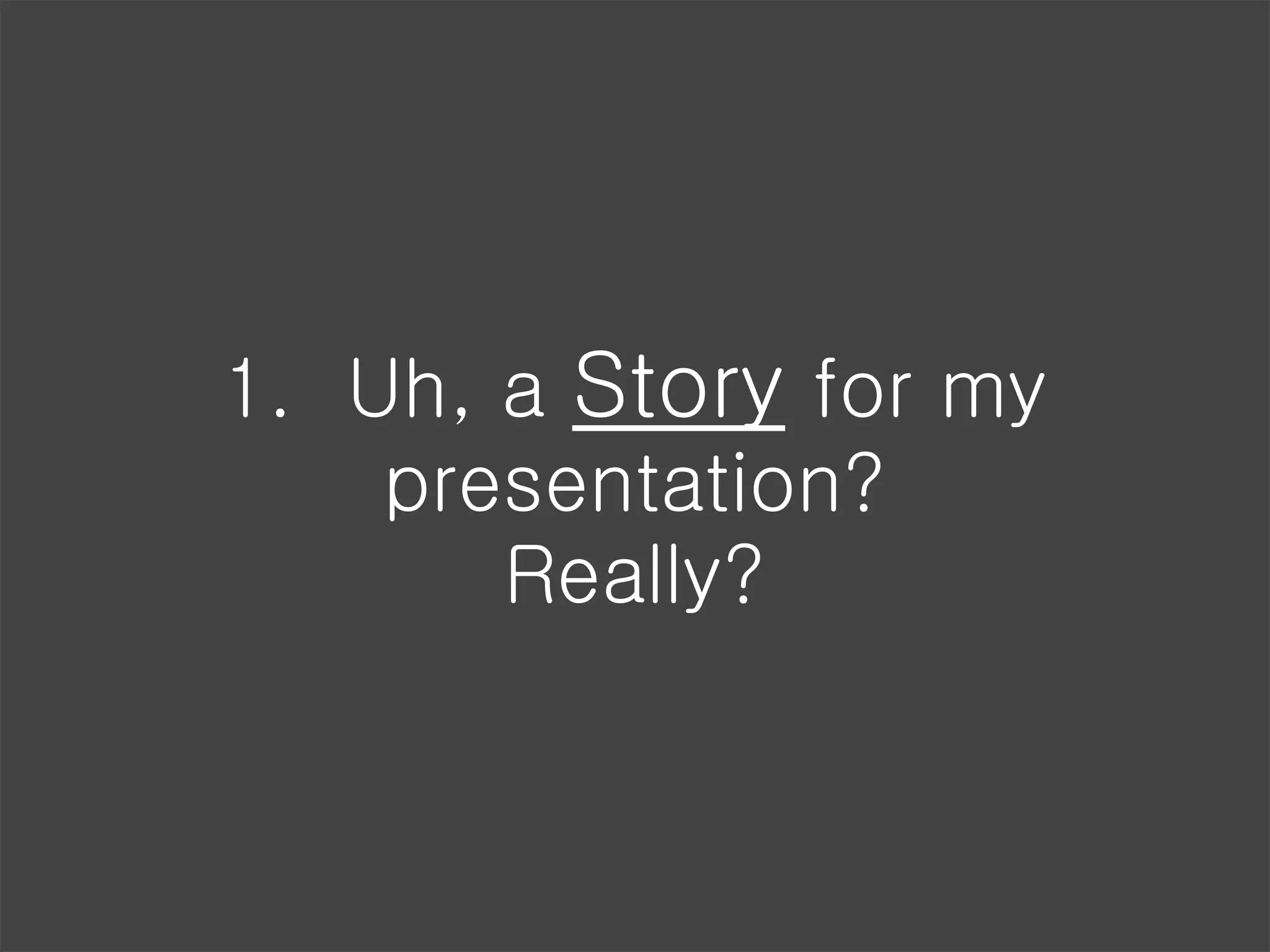 1. Uh, a Story for my presentation?
Really?